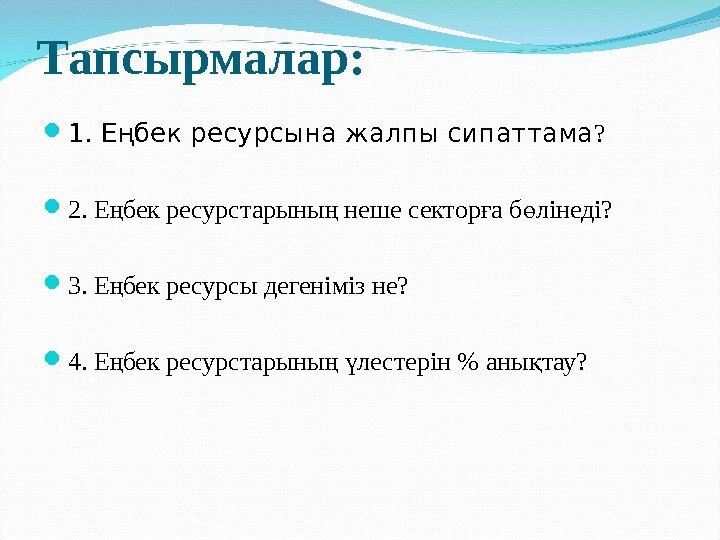 Тапсырмалар:

1. Еңбек ресурсына жалпы сипаттама?

2. Еңбек ресурстарының неше секторға бөлінеді?

3. Еңбек ресурсы дегеніміз не?

4. Еңбек ресурстарының үлестерін % анықтау?